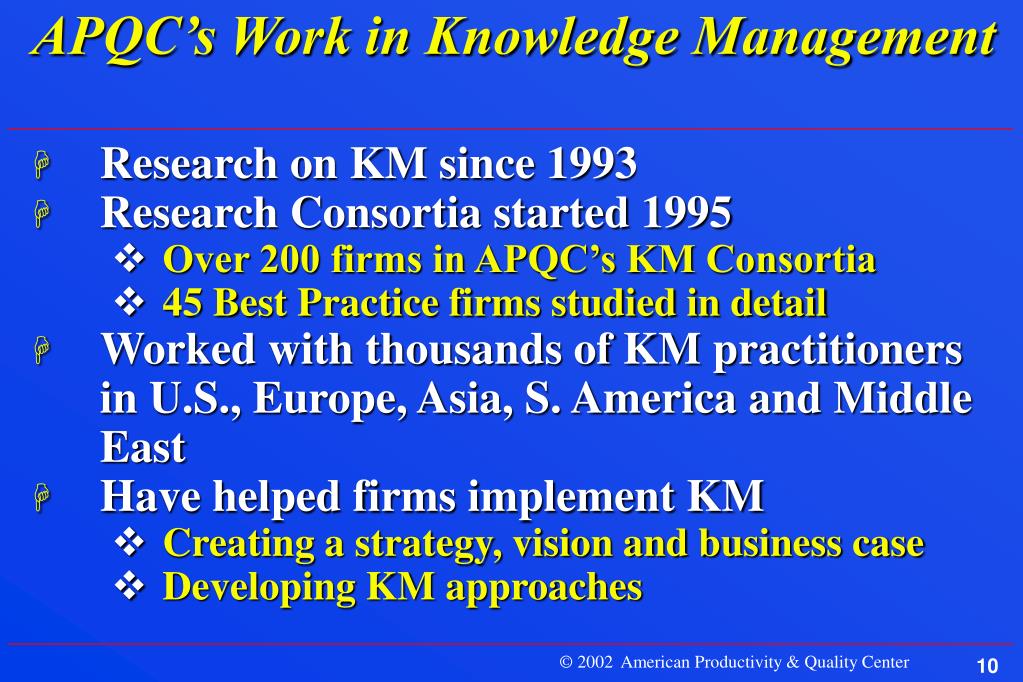 APQC's Work in Knowledge Management

Research on KM since 1993

Research Consortia started 1995

Over 200 firms in APQC's KM Consortia

45 Best Practice firms studied in detail

Worked with thousands of KM practitioners in U.S., Europe, Asia, S. America and Middle East

Have helped firms implement KM

Creating a strategy, vision and business case

Developing KM approaches

© 2002 American Productivity & Quality Center

10